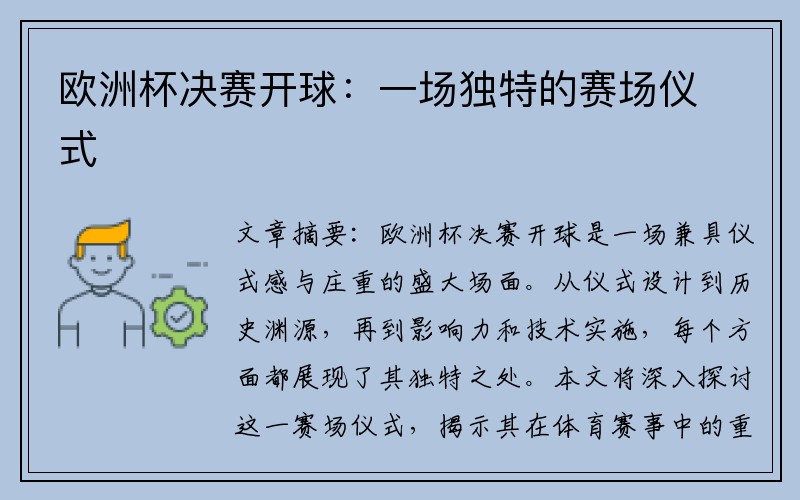 欧洲杯决赛开球：一场独特的赛场仪式

文章摘要：欧洲杯决赛开球是一场兼具仪式感与庄重的盛大场面。从仪式设计到历史渊源，再到影响力和技术实施，每个方面都展现了其独特之处。本文将深入探讨这一赛场仪式，揭示其在体育赛事中的重